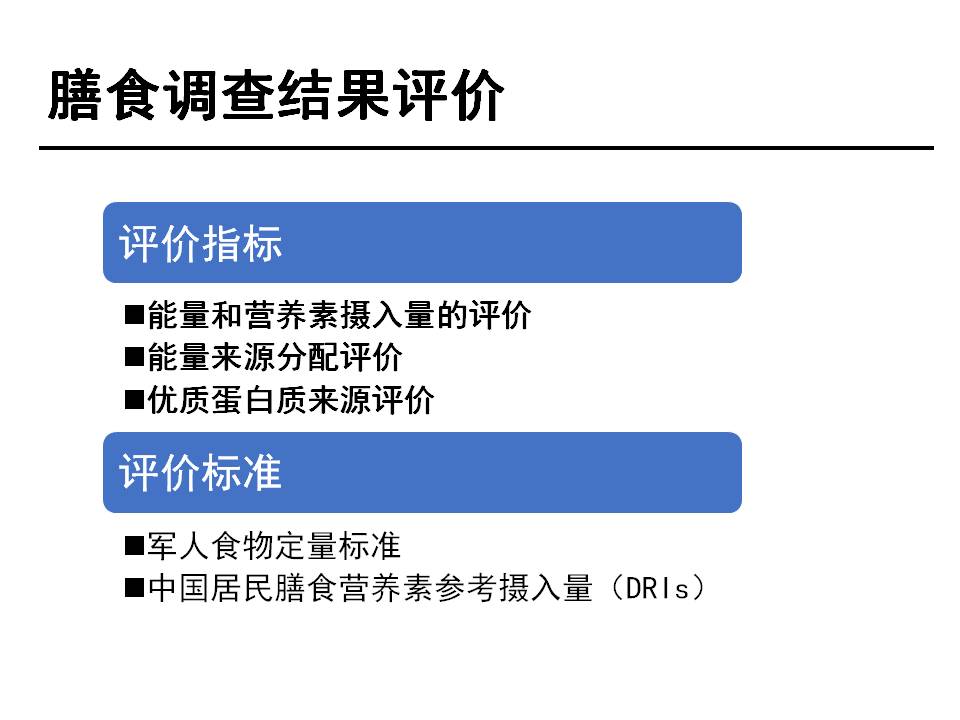 膳食调查结果评价

评价指标

■能量和营养素摄入量的评价
■能量来源分配评价
■优质蛋白质来源评价

评价标准

■军人食物定量标准
■中国居民膳食营养素参考摄入量（DRIs）